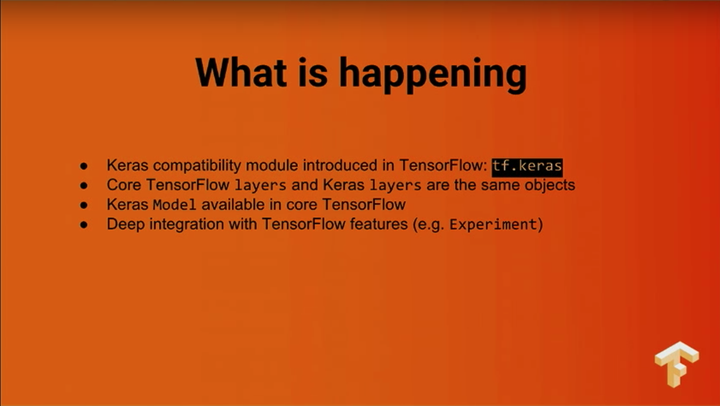 What is happening

- Keras compatibility module introduced in TensorFlow: tf.keras
- Core TensorFlow layers and Keras layers are the same objects
- Keras Model available in core TensorFlow
- Deep integration with TensorFlow features (e.g. Experiment)